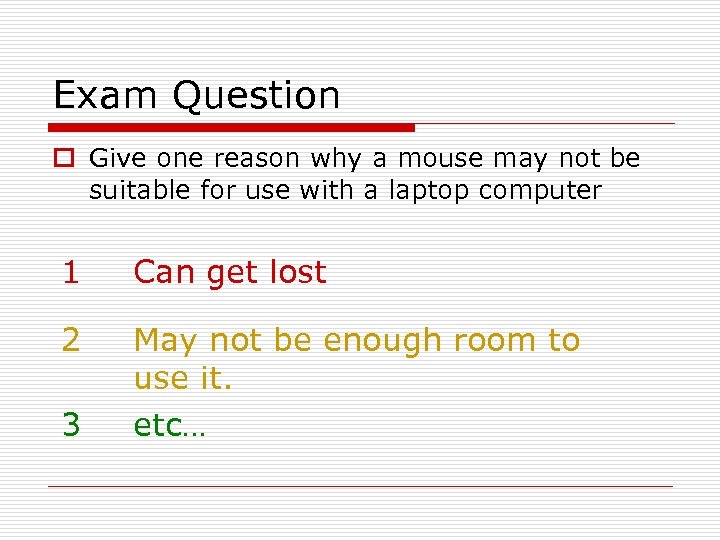 Exam Question

Give one reason why a mouse may not be suitable for use with a laptop computer

1 Can get lost

2 May not be enough room to use it.

3 etc…